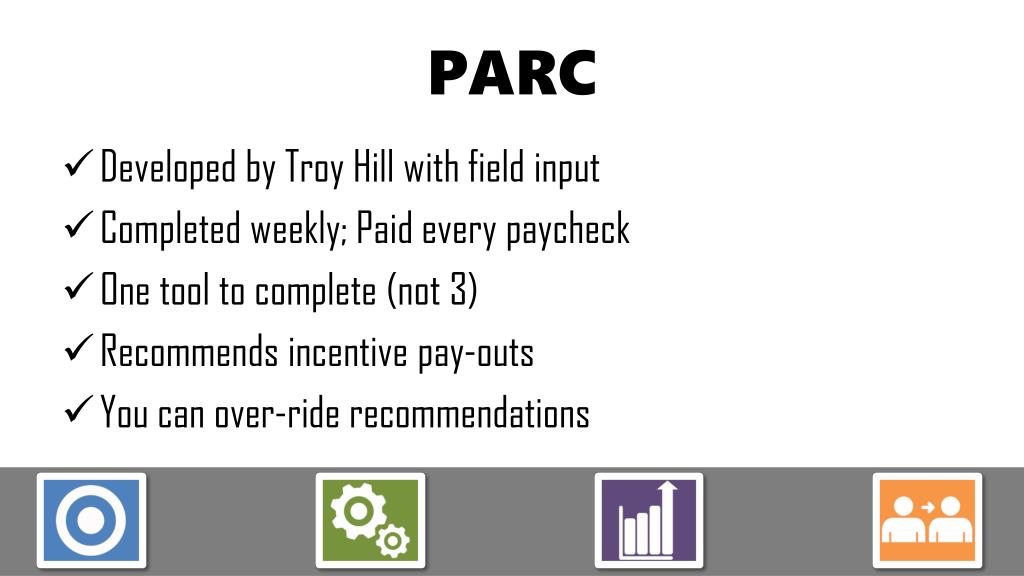 PARC

✓ Developed by Troy Hill with field input

✓ Completed weekly; Paid every paycheck

✓ One tool to complete (not 3)

✓ Recommends incentive pay-outs

✓ You can over-ride recommendations